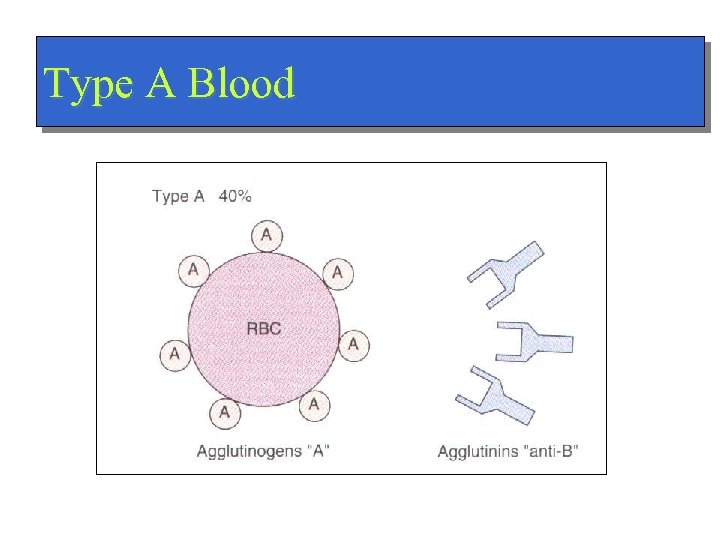 Type A Blood

Type A 40%

A

A

A

RBC

A

A

A

A

Agglutinogens "A"

Agglutinins "anti-B"